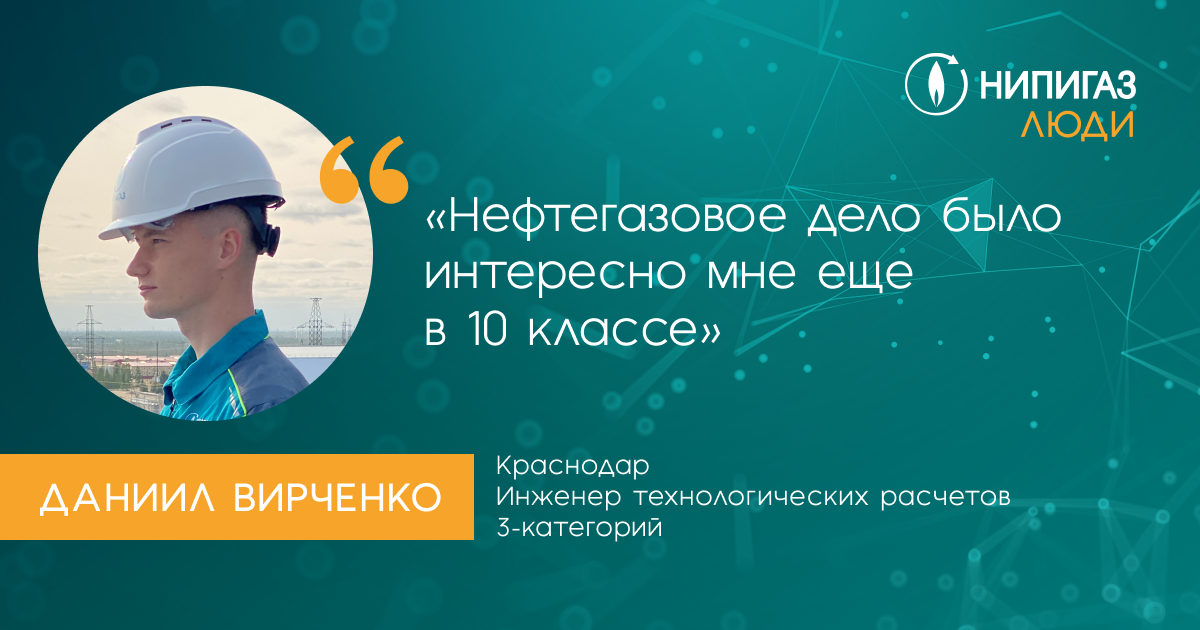 НИПИГАЗ
ЛЮДИ

«Нефтегазовое дело было интересно мне еще в 10 классе»

ДАНИИЛ ВИРЧЕНКО

Краснодар
Инженер технологических расчетов
3-категорий